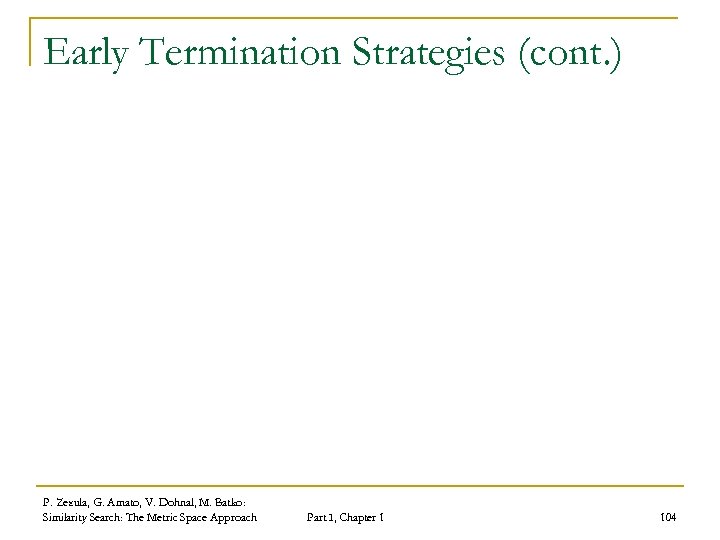 Early Termination Strategies (cont.)

P. Zezula, G. Amato, V. Dohnal, M. Batko: Similarity Search: The Metric Space Approach

Part I, Chapter 1

104